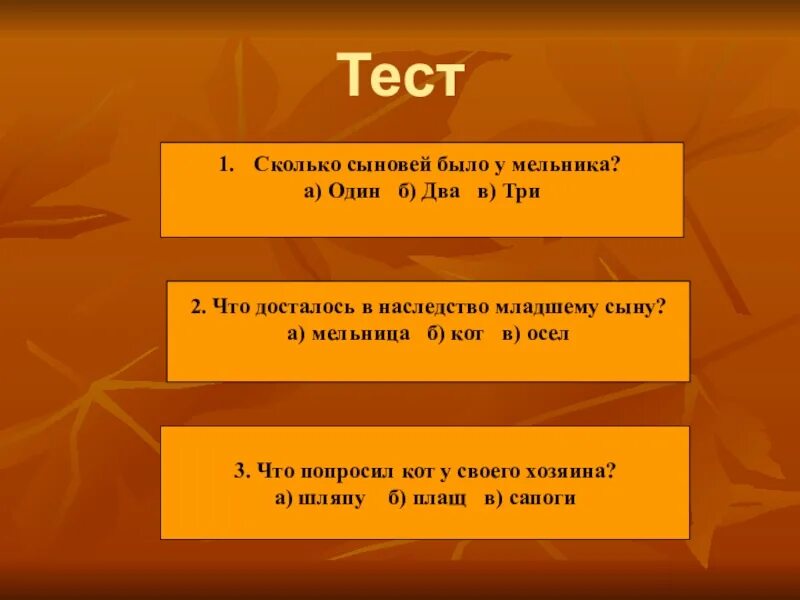 Тест

1. Сколько сыновей было у мельника?
а) Один б) Два в) Три

2. Что досталось в наследство младшему сыну?
а) мельница б) кот в) осел

3. Что попросил кот у своего хозяина?
а) шляпу б) плащ в) сапоги